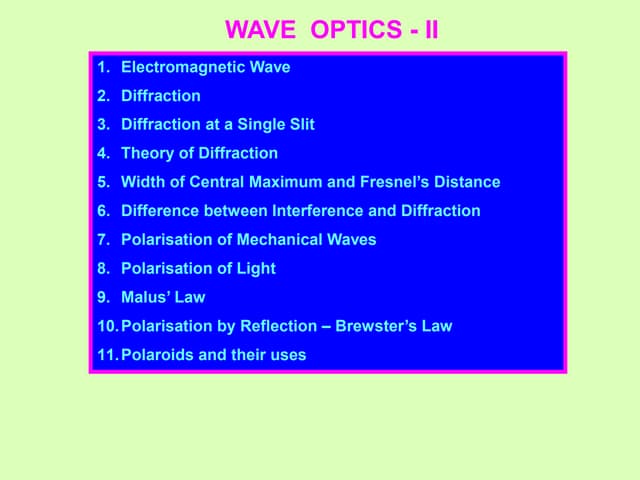 WAVE OPTICS - II

1. Electromagnetic Wave
2. Diffraction
3. Diffraction at a Single Slit
4. Theory of Diffraction
5. Width of Central Maximum and Fresnel's Distance
6. Difference between Interference and Diffraction
7. Polarisation of Mechanical Waves
8. Polarisation of Light
9. Malus' Law
10. Polarisation by Reflection – Brewster's Law
11. Polaroids and their uses